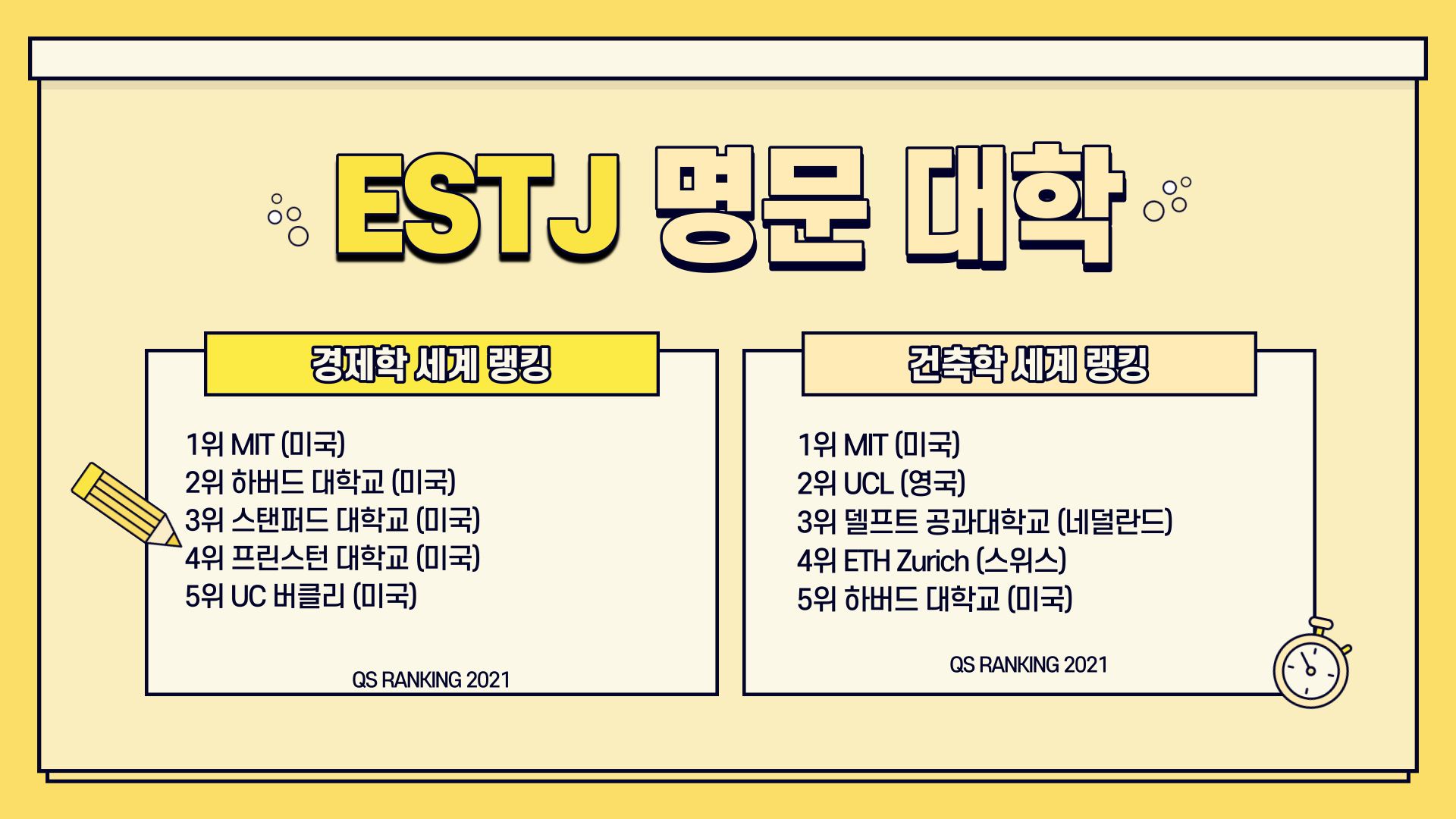 ESTJ 명문 대학

경제학 세계 랭킹

1위 MIT (미국)
2위 하버드 대학교 (미국)
3위 스탠퍼드 대학교 (미국)
4위 프린스턴 대학교 (미국)
5위 UC 버클리 (미국)

QS RANKING 2021

건축학 세계 랭킹

1위 MIT (미국)
2위 UCL (영국)
3위 델프트 공과대학교 (네덜란드)
4위 ETH Zurich (스위스)
5위 하버드 대학교 (미국)

QS RANKING 2021